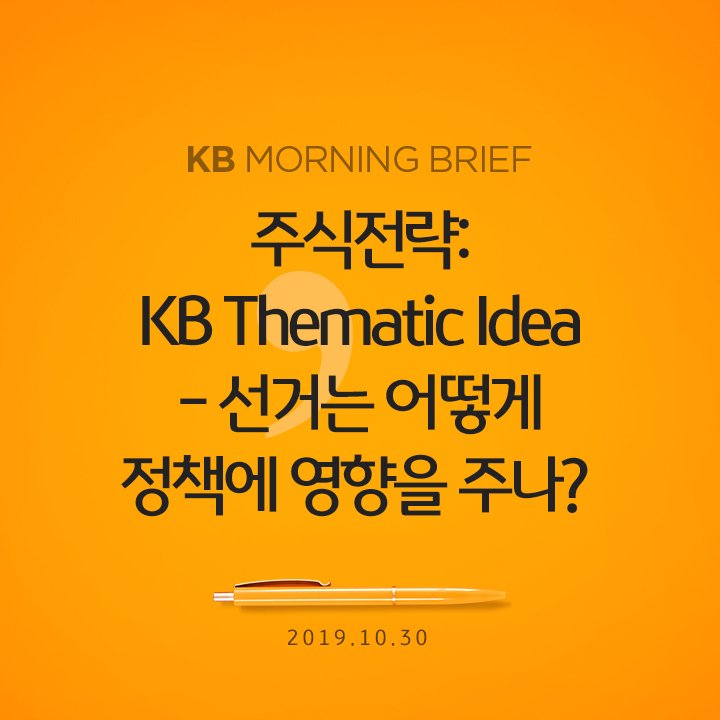 KB MORNING BRIEF

주식전략:
KB Thematic Idea
- 선거는 어떻게
정책에 영향을 주나?

2019.10.30